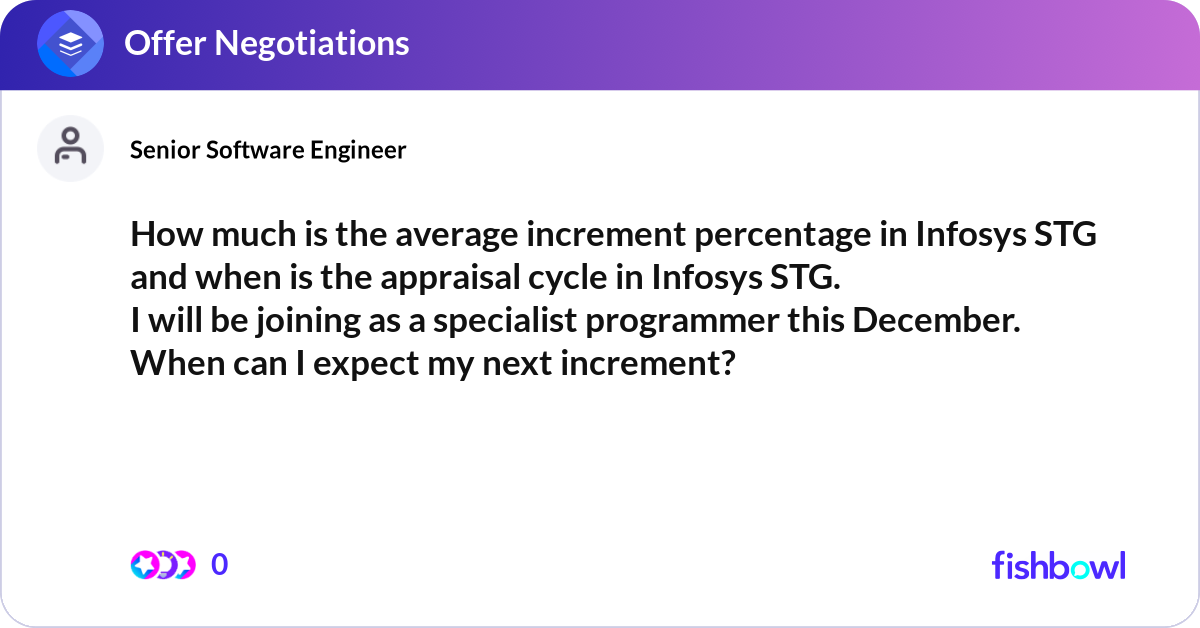 Offer Negotiations

Senior Software Engineer

How much is the average increment percentage in Infosys STG and when is the appraisal cycle in Infosys STG.
I will be joining as a specialist programmer this December. When can I expect my next increment?

0

fishbowl